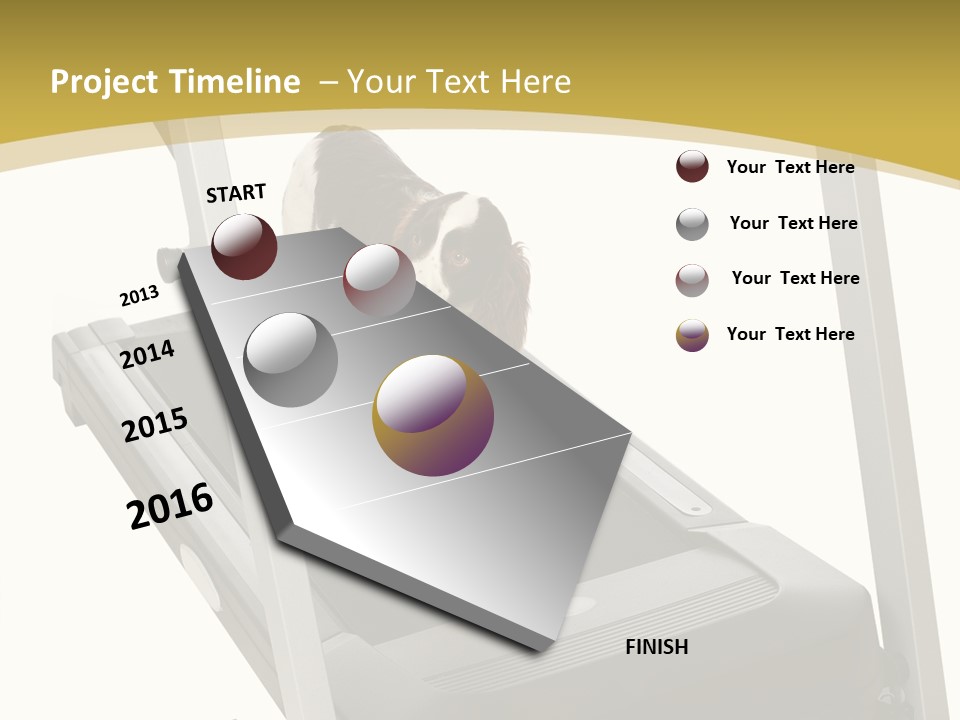 Project Timeline – Your Text Here

START

2013

2014

2015

2016

FINISH

Your Text Here

Your Text Here

Your Text Here

Your Text Here